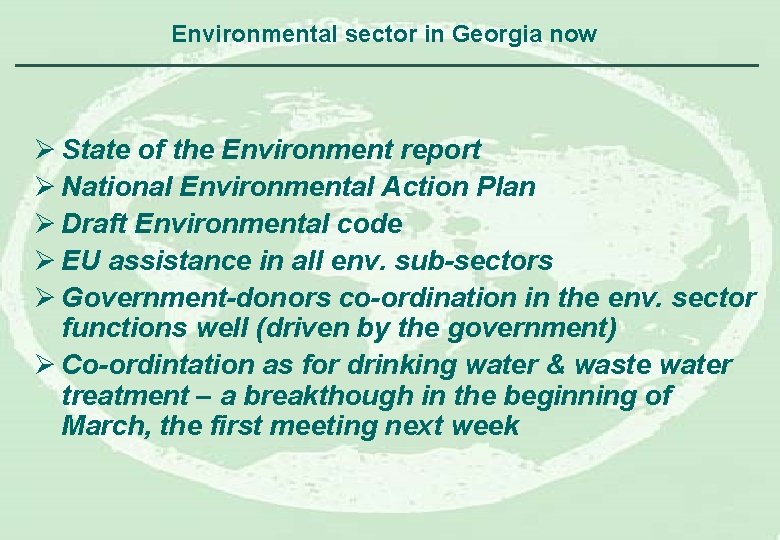 Environmental sector in Georgia now

➢ State of the Environment report
➢ National Environmental Action Plan
➢ Draft Environmental code
➢ EU assistance in all env. sub-sectors
➢ Government-donors co-ordination in the env. sector functions well (driven by the government)
➢ Co-ordintation as for drinking water & waste water treatment – a breakthough in the beginning of March, the first meeting next week